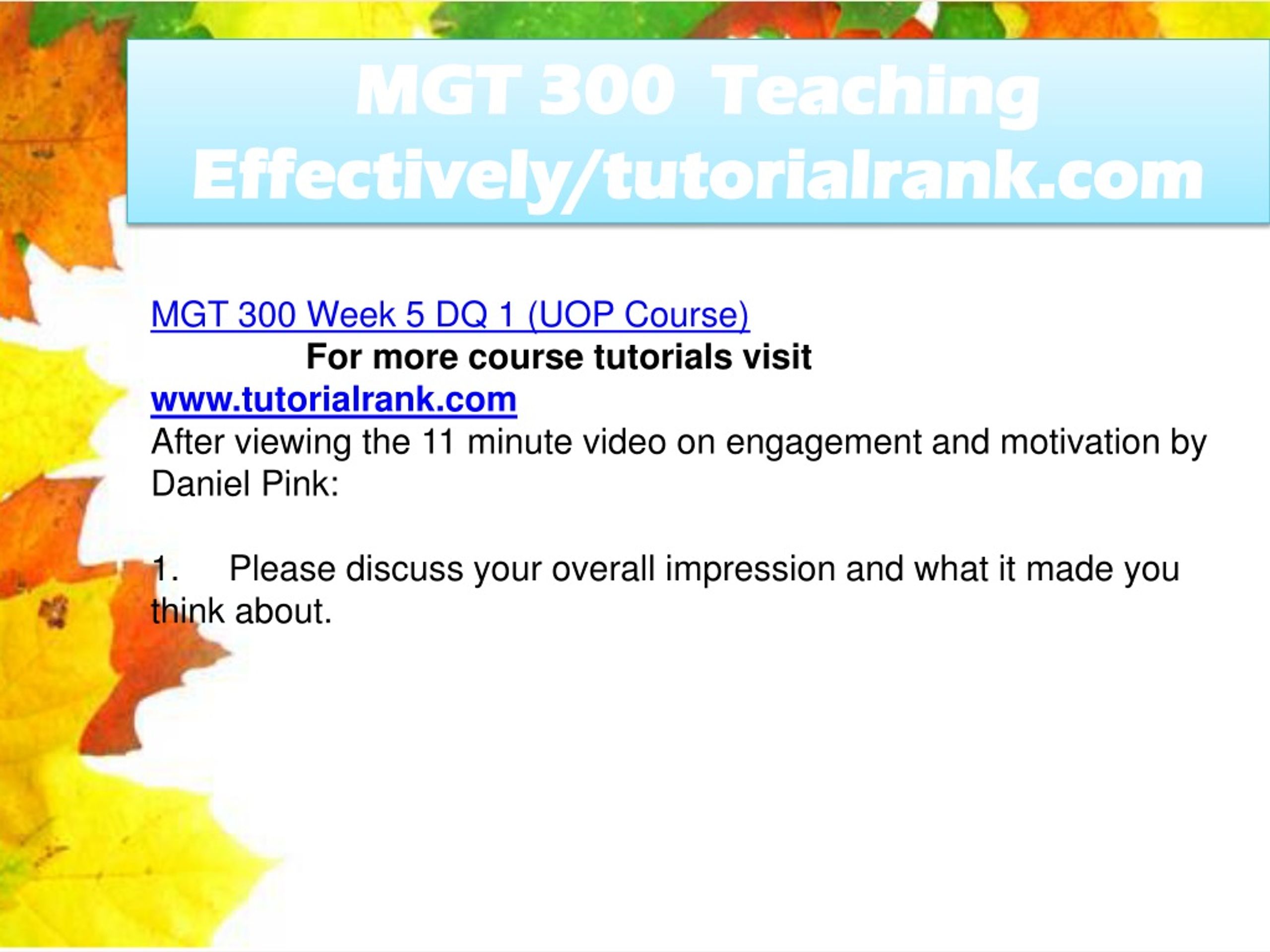 MGT 300 Teaching Effectively/tutorialrank.com

MGT 300 Week 5 DQ 1 (UOP Course)
For more course tutorials visit
www.tutorialrank.com
After viewing the 11 minute video on engagement and motivation by Daniel Pink:

1. Please discuss your overall impression and what it made you think about.